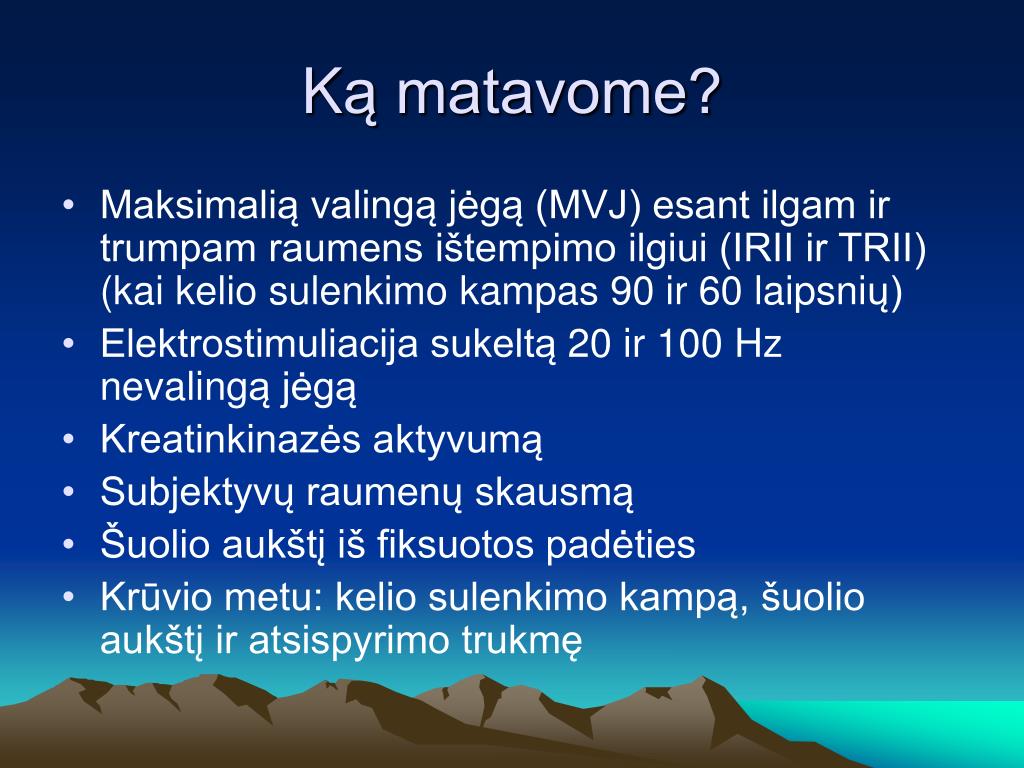 Ką matavome?

• Maksimalią valingą jėgą (MVJ) esant ilgam ir trumpam raumens ištempimo ilgiui (IRII ir TRII) (kai kelio sulenkimo kampas 90 ir 60 laipsnių)
• Elektrostimuliacija sukeltą 20 ir 100 Hz nevalingą jėgą
• Kreatinkinazės aktyvumą
• Subjektyvų raumenų skausmą
• Šuolio aukštį iš fiksuotos padėties
• Krūvio metu: kelio sulenkimo kampą, šuolio aukštį ir atsispyrimo trukmę